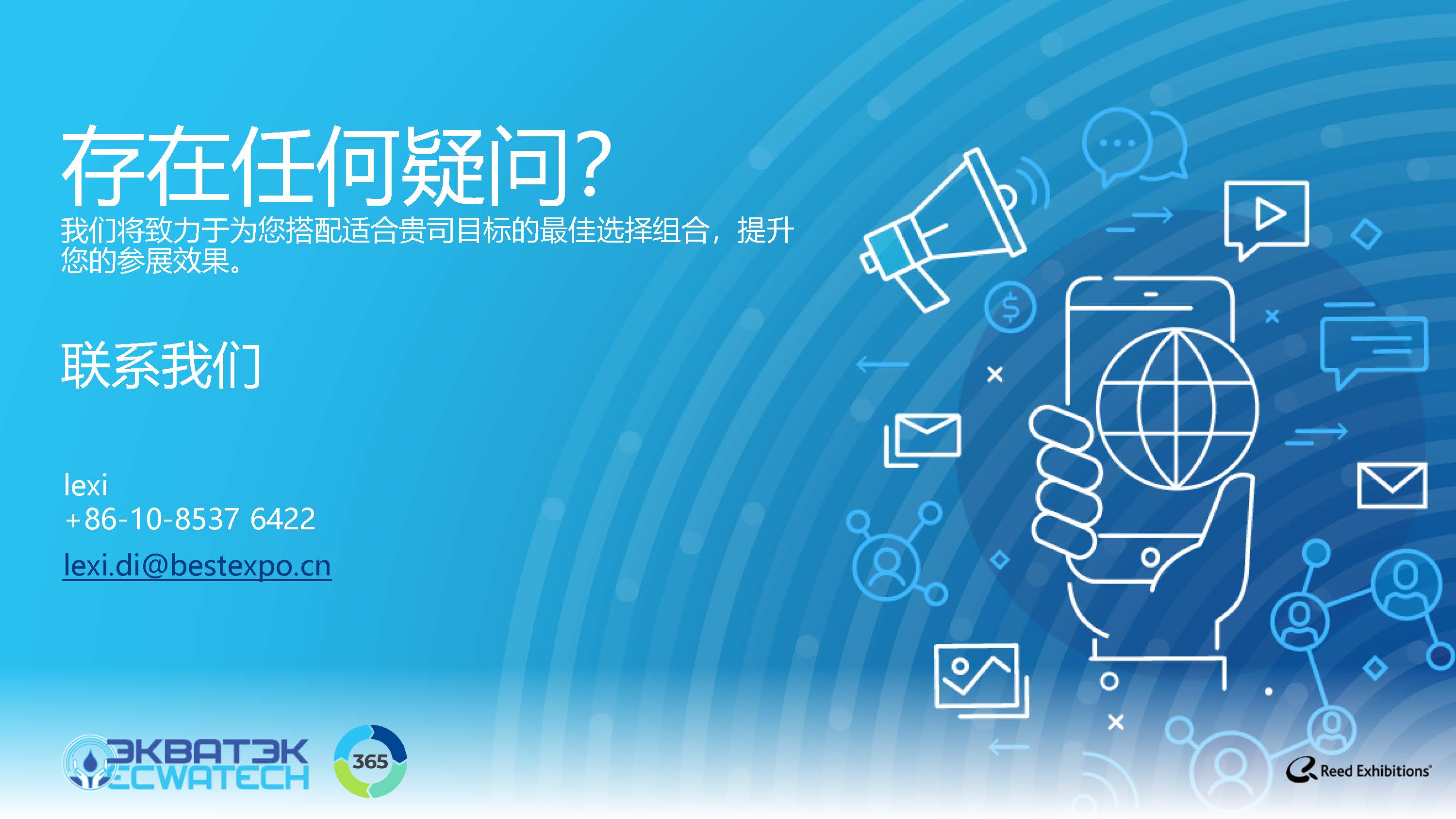 存在任何疑问?

我们将致力于为您搭配适合贵司目标的最佳选择组合，提升您的参展效果。

联系我们

lexi
+86-10-8537 6422
lexi.di@bestexpo.cn

ЭКВАТЭК
ECWATECH

365

Reed Exhibitions